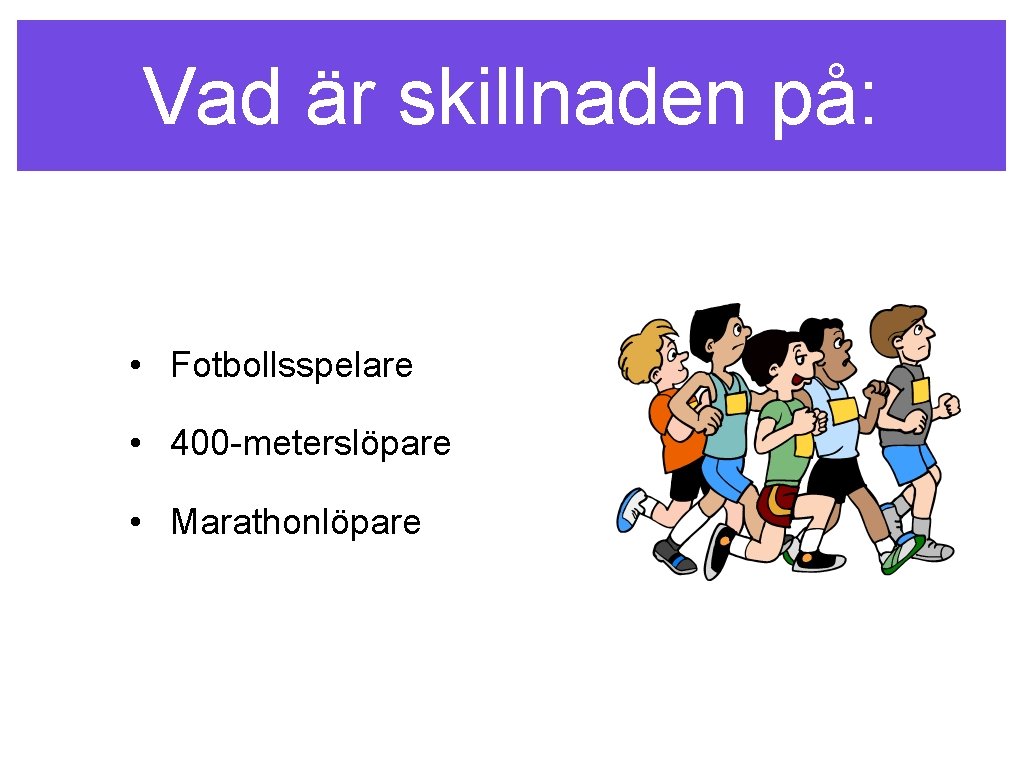 Vad är skillnaden på:

• Fotbollsspelare

• 400-meterslöpare

• Marathonlöpare